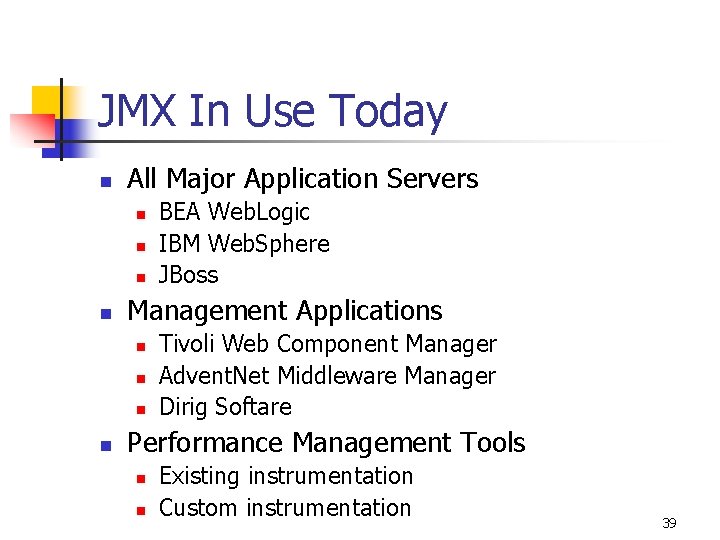 JMX In Use Today

- All Major Application Servers
  - BEA WebLogic
  - IBM WebSphere
  - JBoss
- Management Applications
  - Tivoli Web Component Manager
  - AdventNet Middleware Manager
  - Dirig Softare
- Performance Management Tools
  - Existing instrumentation
  - Custom instrumentation

39